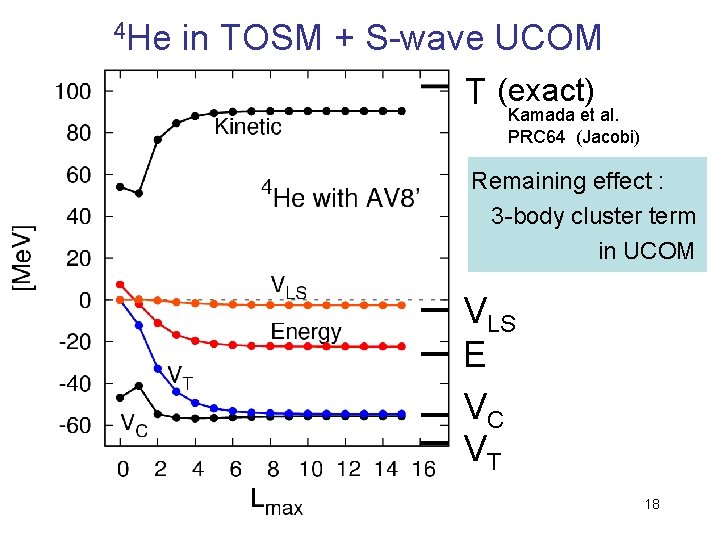 $^4$He in TOSM + S-wave UCOM

100
80
60
40
20
0
-20
-40
-60

[MeV]

Kinetic

$^4$He with AV8'

$V_{LS}$

Energy

$V_T$

$V_C$

0 2 4 6 8 10 12 14 16

$L_{max}$

T (exact)

Kamada et al.
PRC64 (Jacobi)

Remaining effect :
3-body cluster term
in UCOM

$V_{LS}$

E

$V_C$

$V_T$

18